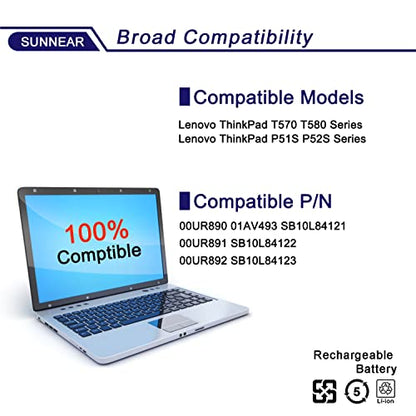 SUNNEAR Broad Compatibility

Compatible Models

Lenovo ThinkPad T570 T580 Series
Lenovo ThinkPad P51S P52S Series

100%
Comptible

Compatible P/N

00UR890 01AV493 SB10L84121
00UR891 SB10L84122
00UR892 SB10L84123

Rechargeable Battery

5

Li-ion